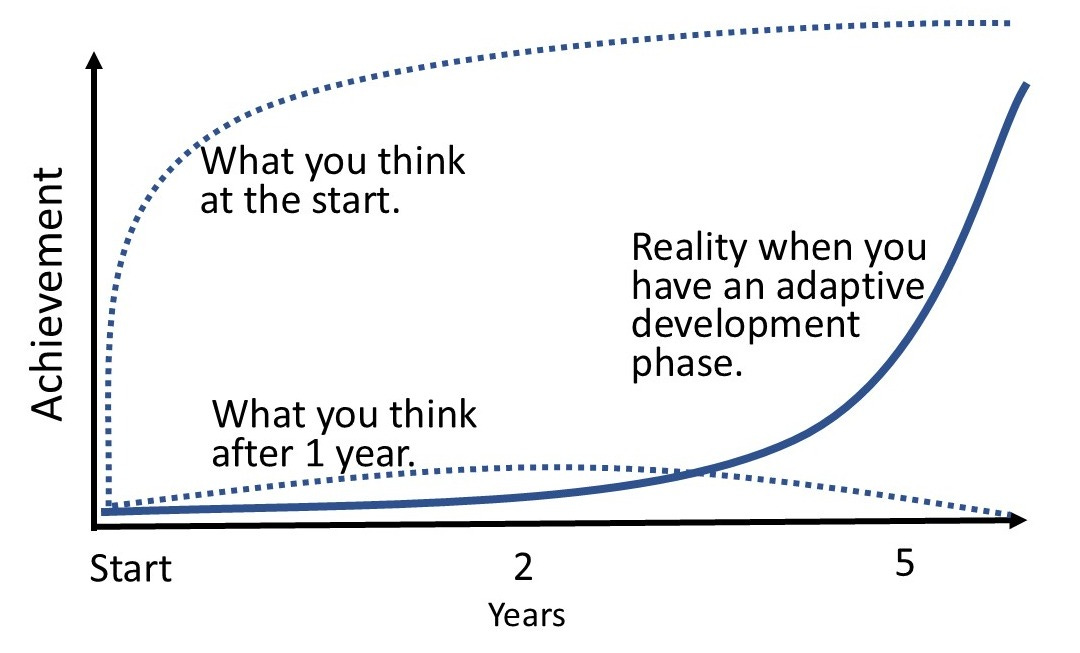 Achievement

What you think at the start.

Reality when you have an adaptive development phase.

What you think after 1 year.

Start

2

5

Years